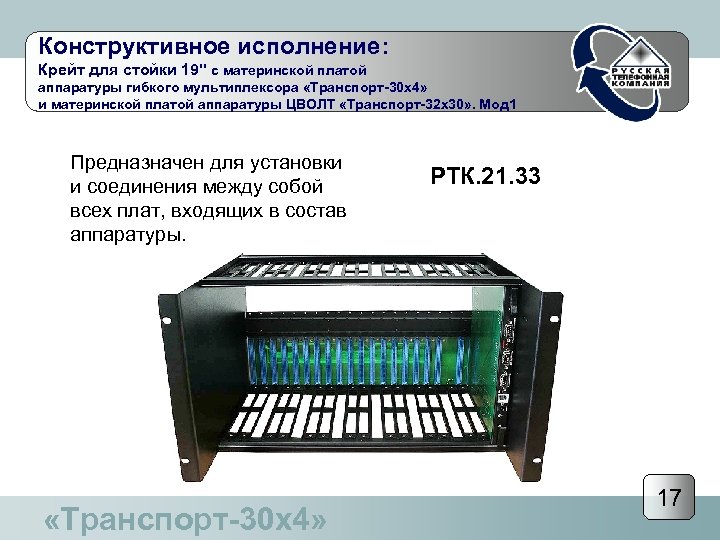 Конструктивное исполнение:
Крейт для стойки 19" с материнской платой аппаратуры гибкого мультиплексора «Транспорт-30х4» и материнской платой аппаратуры ЦВОЛТ «Транспорт-32х30». Мод1

РУССКАЯ ТЕЛЕФОННАЯ КОМПАНИЯ

Предназначен для установки и соединения между собой всех плат, входящих в состав аппаратуры.

РТК.21.33

17

«Транспорт-30х4»